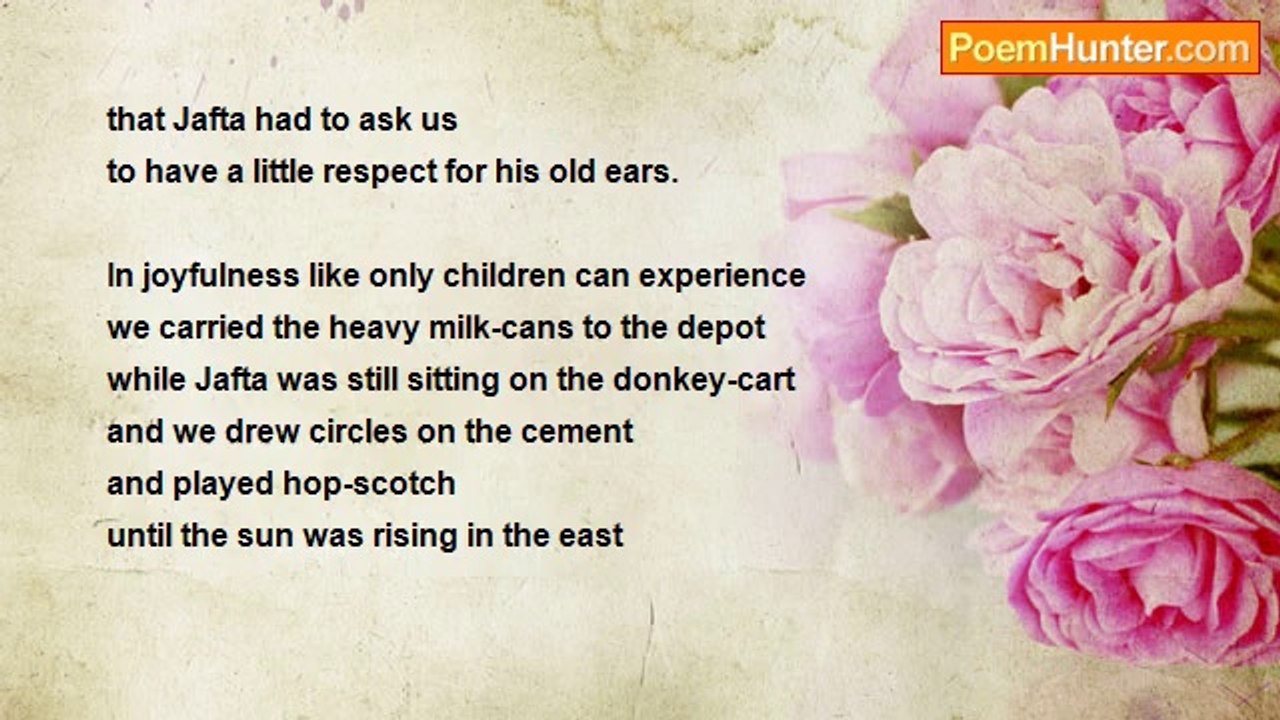 PoemHunter.com

that Jafta had to ask us
to have a little respect for his old ears.

In joyfulness like only children can experience
we carried the heavy milk-cans to the depot
while Jafta was still sitting on the donkey-cart
and we drew circles on the cement
and played hop-scotch
until the sun was rising in the east